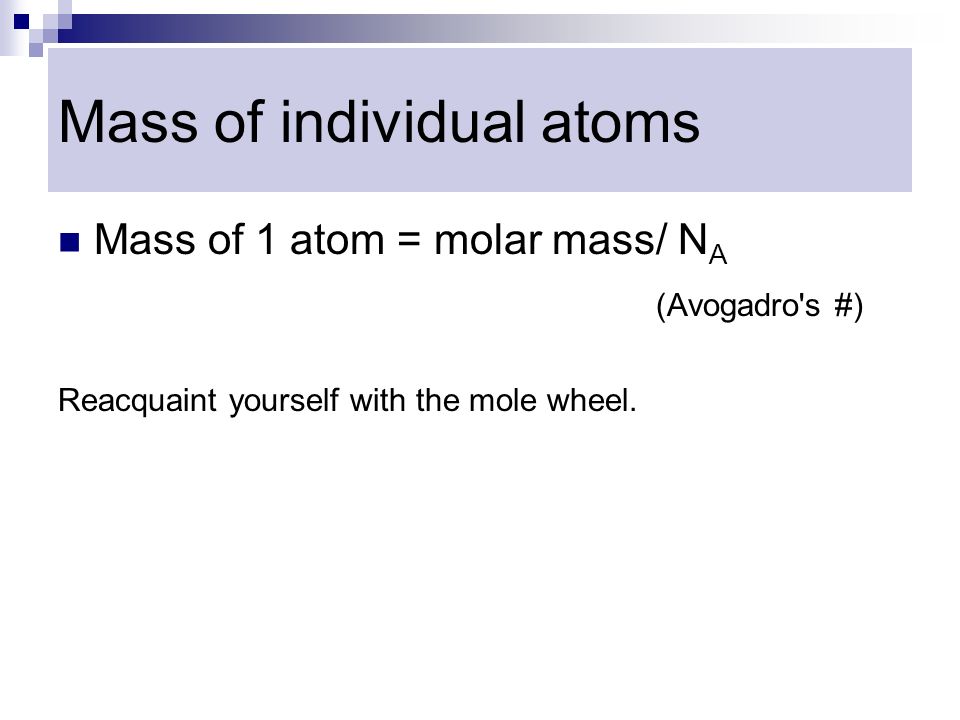 Mass of individual atoms

Mass of 1 atom = molar mass/ $N_A$

(Avogadro's #)

Reacquaint yourself with the mole wheel.